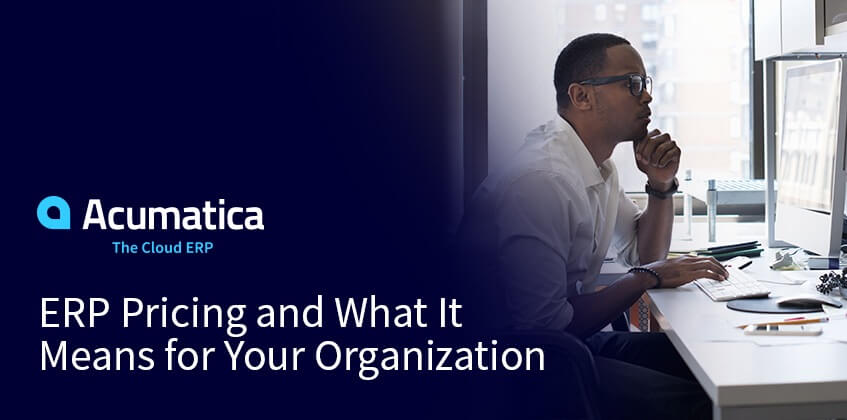 Acumatica
The Cloud ERP

ERP Pricing and What It Means for Your Organization